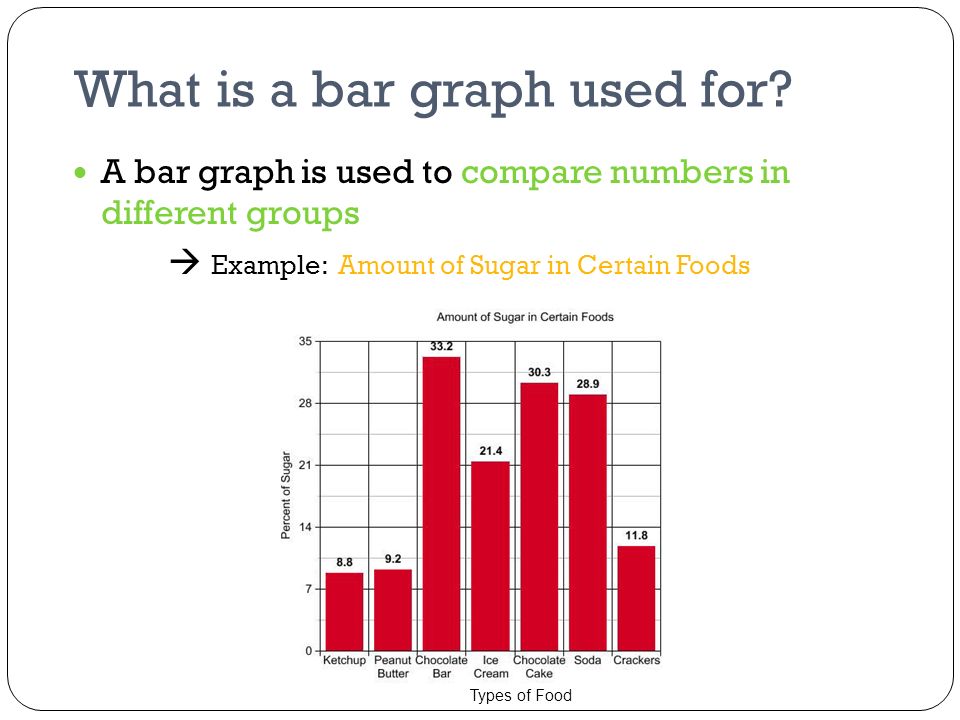 What is a bar graph used for?

A bar graph is used to compare numbers in different groups

→ Example: Amount of Sugar in Certain Foods

Amount of Sugar in Certain Foods

Percent of Sugar

35
28
21
14
7
0

8.8
9.2
33.2
21.4
30.3
28.9
11.8

Ketchup
Peanut Butter
Chocolate Bar
Ice Cream
Chocolate Cake
Soda
Crackers

Types of Food